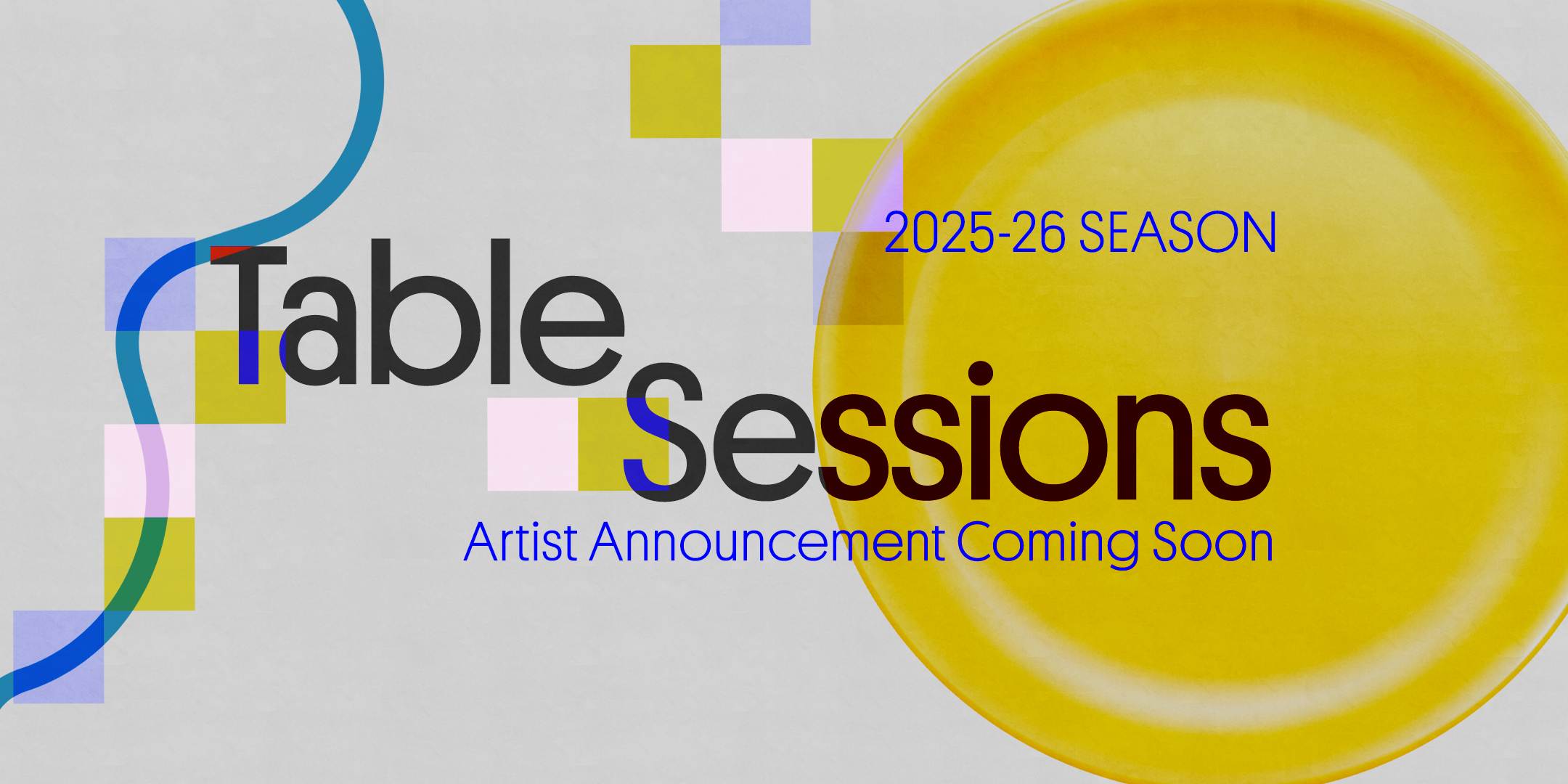 2025-26 SEASON

Table Sessions

Artist Announcement Coming Soon